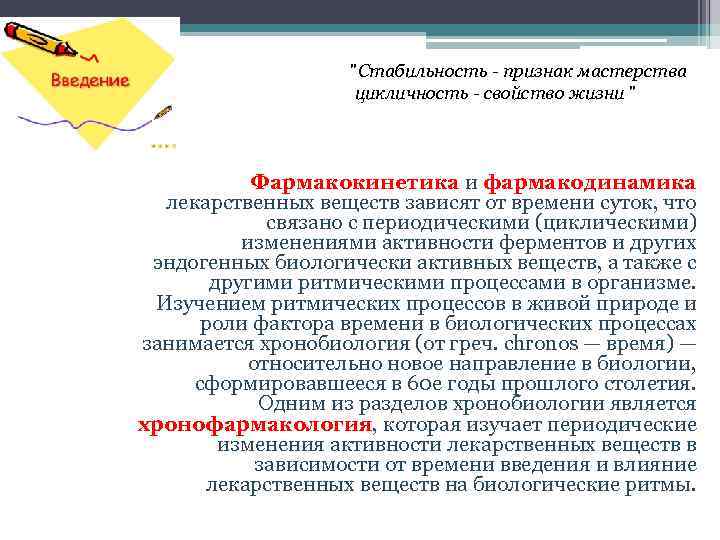 Введение

"Стабильность - признак мастерства
цикличность - свойство жизни "

Фармакокинетика и фармакодинамика лекарственных веществ зависят от времени суток, что связано с периодическими (циклическими) изменениями активности ферментов и других эндогенных биологически активных веществ, а также с другими ритмическими процессами в организме. Изучением ритмических процессов в живой природе и роли фактора времени в биологических процессах занимается хронобиология (от греч. chronos — время) — относительно новое направление в биологии, сформировавшееся в 60е годы прошлого столетия. Одним из разделов хронобиологии является хронофармакология, которая изучает периодические изменения активности лекарственных веществ в зависимости от времени введения и влияние лекарственных веществ на биологические ритмы.